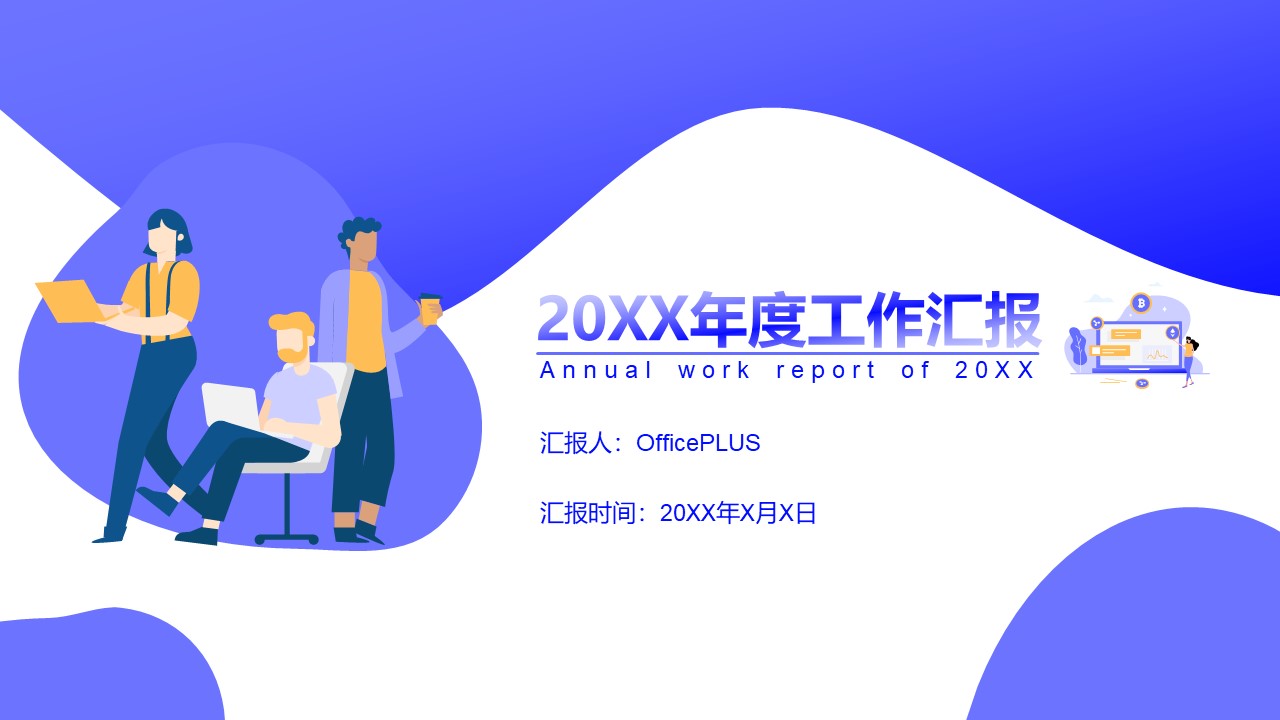 20XX年度工作汇报

Annual work report of 20XX

汇报人：OfficePLUS

汇报时间：20XX年X月X日